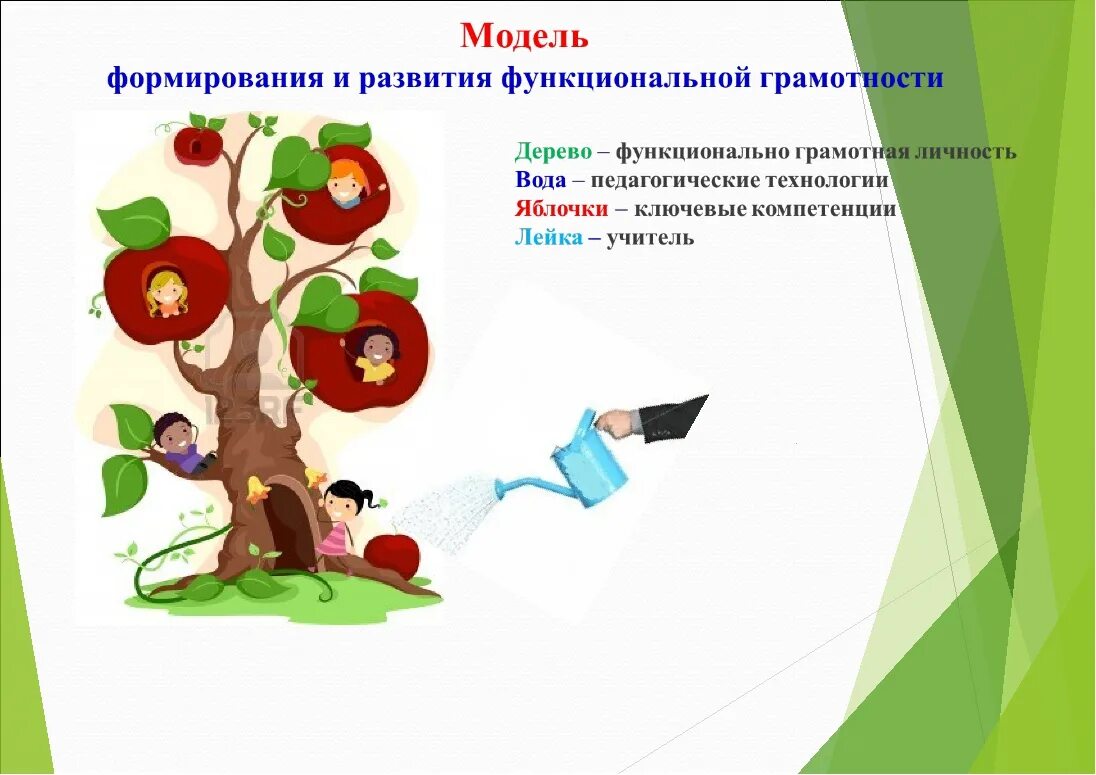 Модель
формирования и развития функциональной грамотности

Дерево – функционально грамотная личность
Вода – педагогические технологии
Яблочки – ключевые компетенции
Лейка – учитель